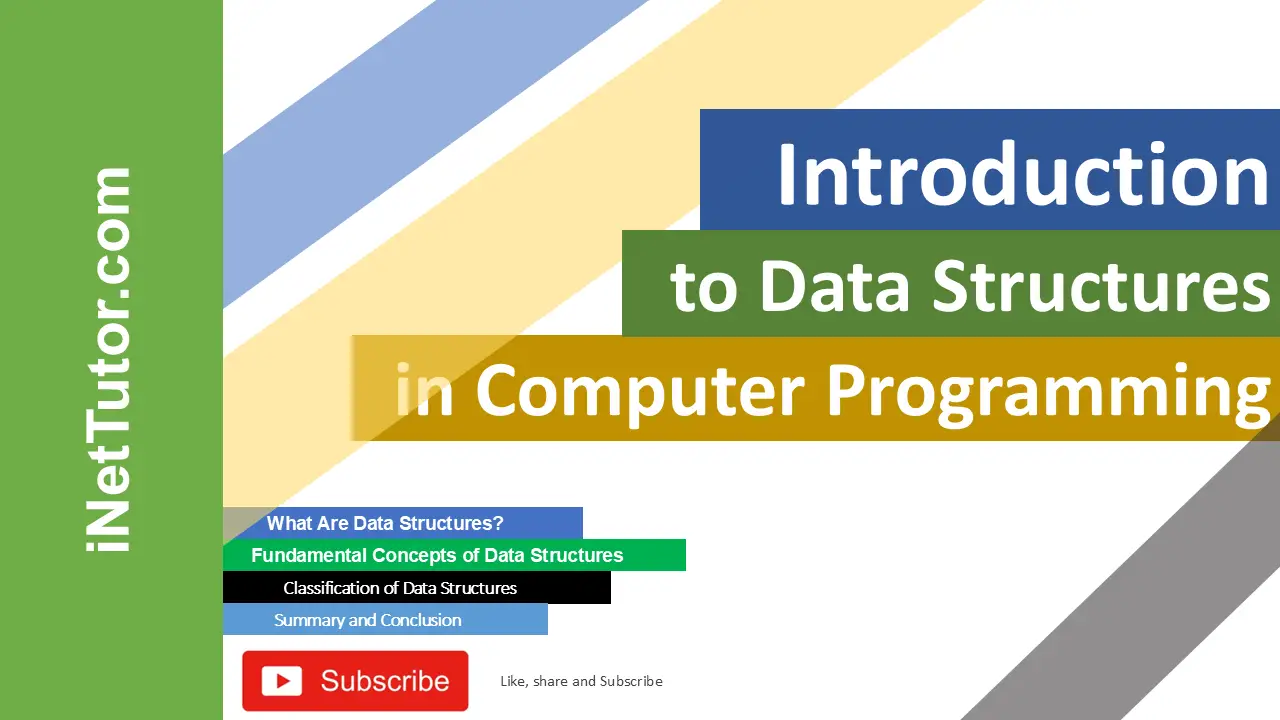 iNetTutor.com

Introduction
to Data Structures
in Computer Programming

What Are Data Structures?
Fundamental Concepts of Data Structures
Classification of Data Structures
Summary and Conclusion

Subscribe

Like, share and Subscribe